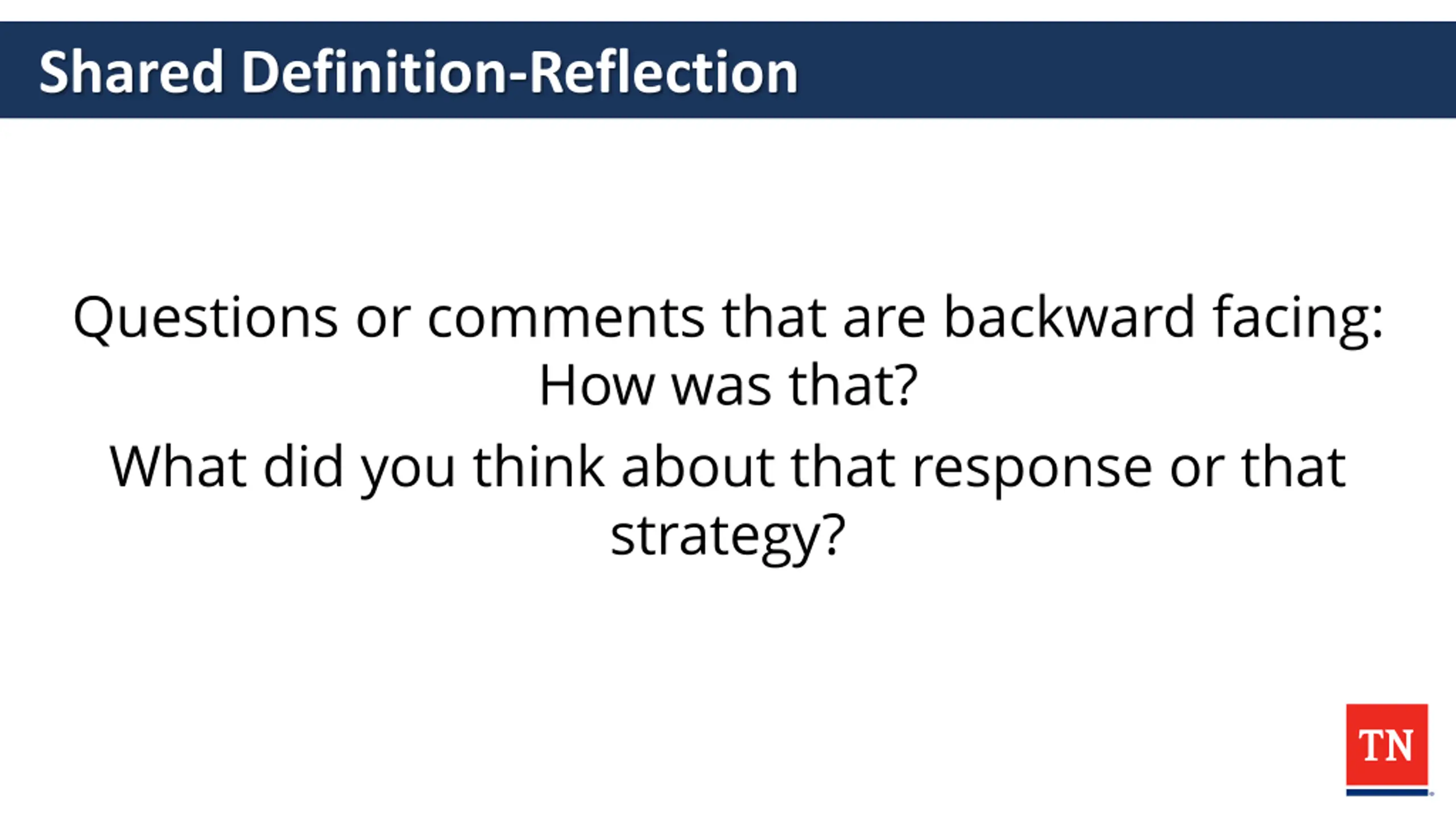 Shared Definition-Reflection

Questions or comments that are backward facing: How was that?

What did you think about that response or that strategy?

TN